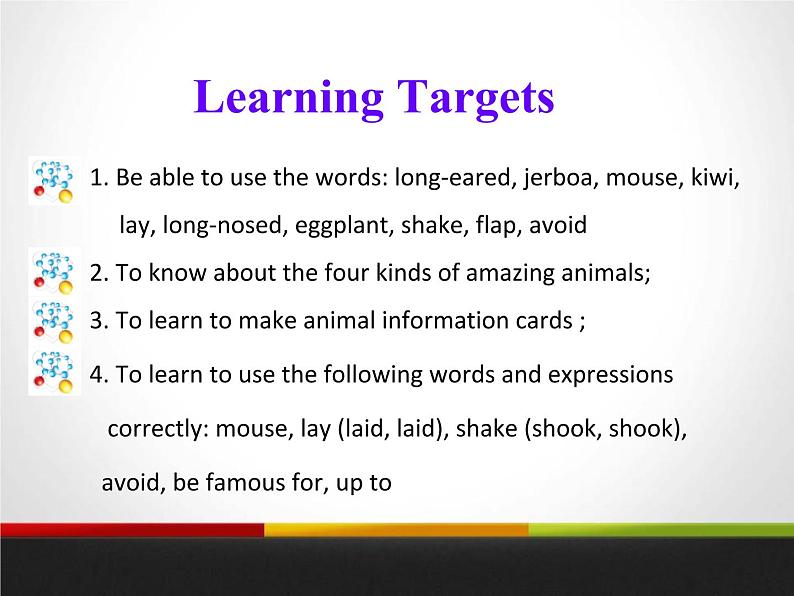 Learning Targets

1. Be able to use the words: long-eared, jerboa, mouse, kiwi, lay, long-nosed, eggplant, shake, flap, avoid

2. To know about the four kinds of amazing animals;

3. To learn to make animal information cards ;

4. To learn to use the following words and expressions correctly: mouse, lay (laid, laid), shake (shook, shook), avoid, be famous for, up to